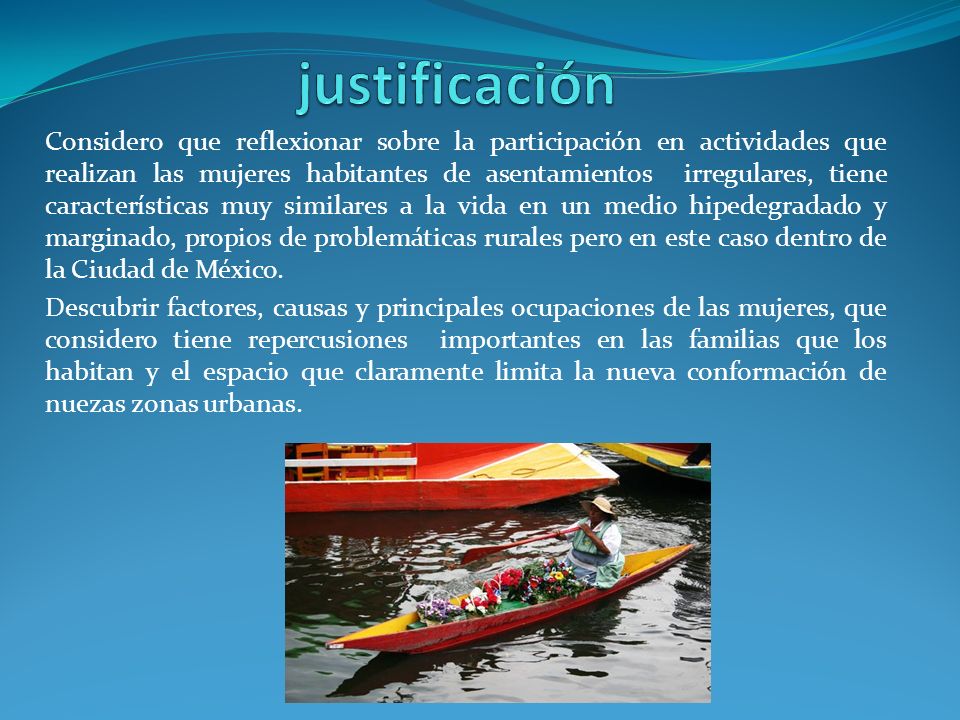 justificación

Considero que reflexionar sobre la participación en actividades que realizan las mujeres habitantes de asentamientos irregulares, tiene características muy similares a la vida en un medio hipedegradado y marginado, propios de problemáticas rurales pero en este caso dentro de la Ciudad de México.

Descubrir factores, causas y principales ocupaciones de las mujeres, que considero tiene repercusiones importantes en las familias que los habitan y el espacio que claramente limita la nueva conformación de nuezas zonas urbanas.